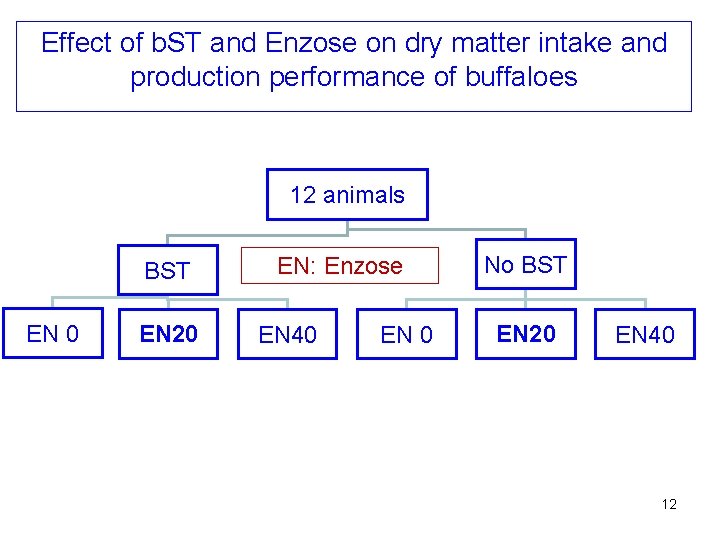 Effect of bST and Enzose on dry matter intake and production performance of buffaloes

12 animals

BST

EN: Enzose

No BST

EN 0

EN20

EN40

EN 0

EN20

EN40

12